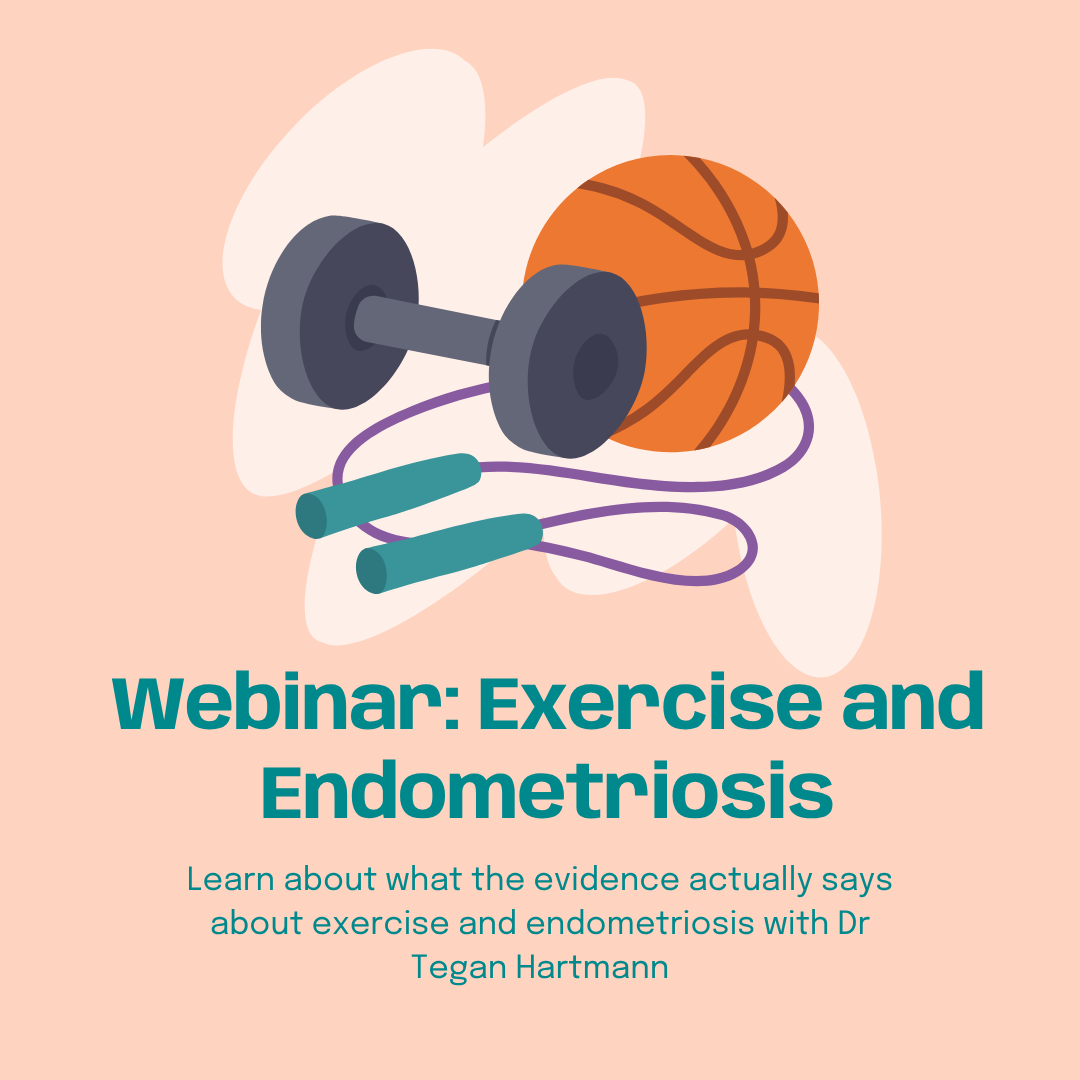 Webinar: Exercise and Endometriosis

Learn about what the evidence actually says about exercise and endometriosis with Dr Tegan Hartmann